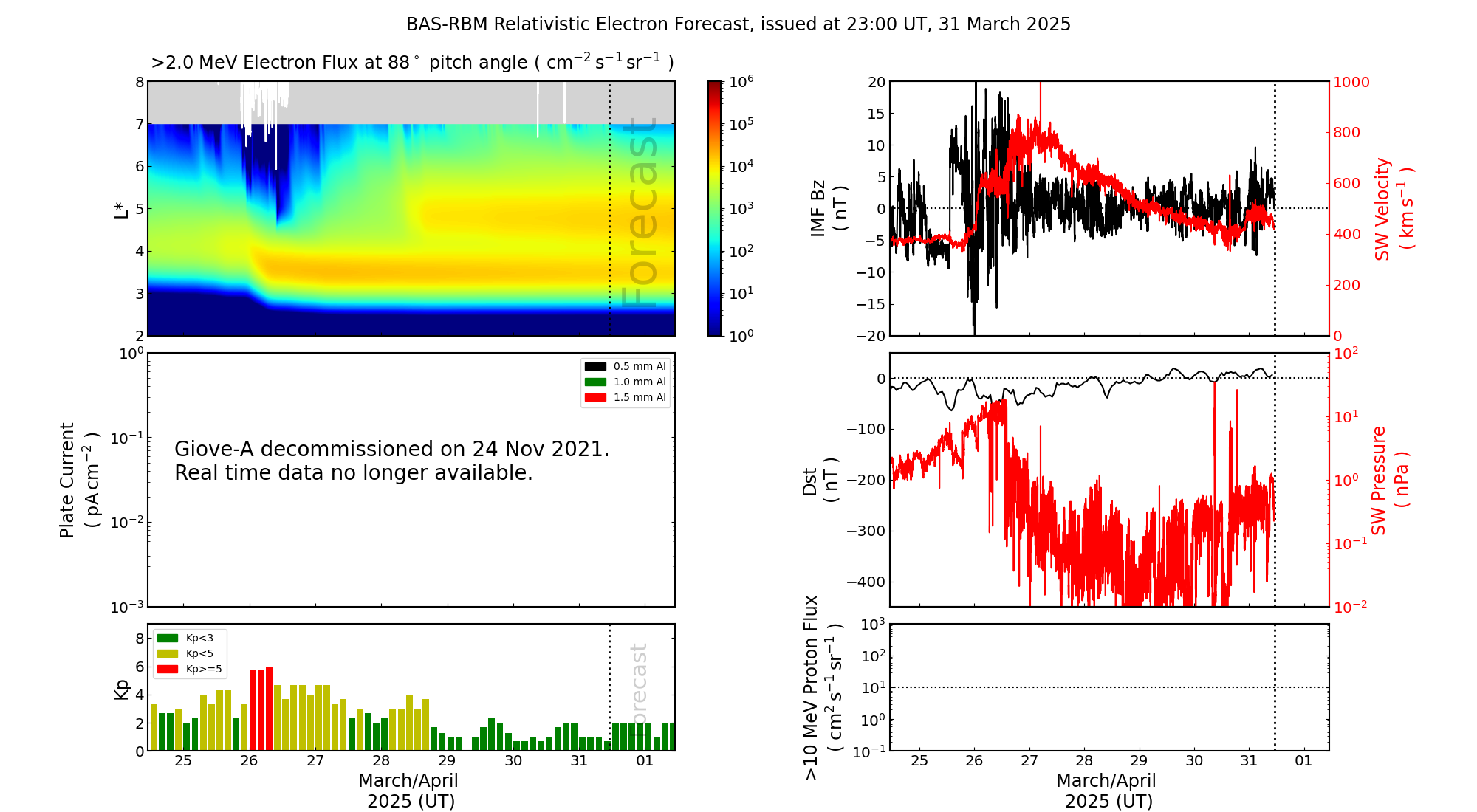 BAS-RBM Relativistic Electron Forecast, issued at 23:00 UT, 31 March 2025

>2.0 MeV Electron Flux at 88$^\circ$ pitch angle ( $cm^{-2}\,s^{-1}\,sr^{-1}$ )

L*
8
7
6
5
4
3
2

Forecast

$10^6$
$10^5$
$10^4$
$10^3$
$10^2$
$10^1$
$10^0$

Plate Current ( $pA\,cm^{-2}$ )
$10^0$
$10^{-1}$
$10^{-2}$
$10^{-3}$

0.5 mm Al
1.0 mm Al
1.5 mm Al

Giove-A decommissioned on 24 Nov 2021.
Real time data no longer available.

Kp
8
6
4
2
0

Kp<3
Kp<5
Kp>=5

Forecast

25 26 27 28 29 30 31 01
March/April
2025 (UT)

IMF Bz ( nT )
20
15
10
5
0
−5
−10
−15
−20

SW Velocity ( $km\,s^{-1}$ )
1000
800
600
400
200
0

Dst ( nT )
0
−100
−200
−300
−400

SW Pressure ( nPa )
$10^2$
$10^1$
$10^0$
$10^{-1}$
$10^{-2}$

>10 MeV Proton Flux ( $cm^2\,s^{-1}\,sr^{-1}$ )
$10^3$
$10^2$
$10^1$
$10^0$
$10^{-1}$

25 26 27 28 29 30 31 01
March/April
2025 (UT)